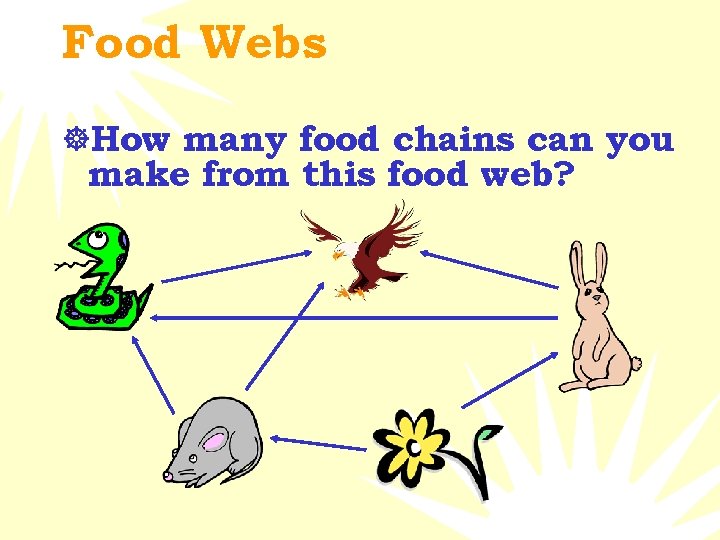 Food Webs

How many food chains can you make from this food web?